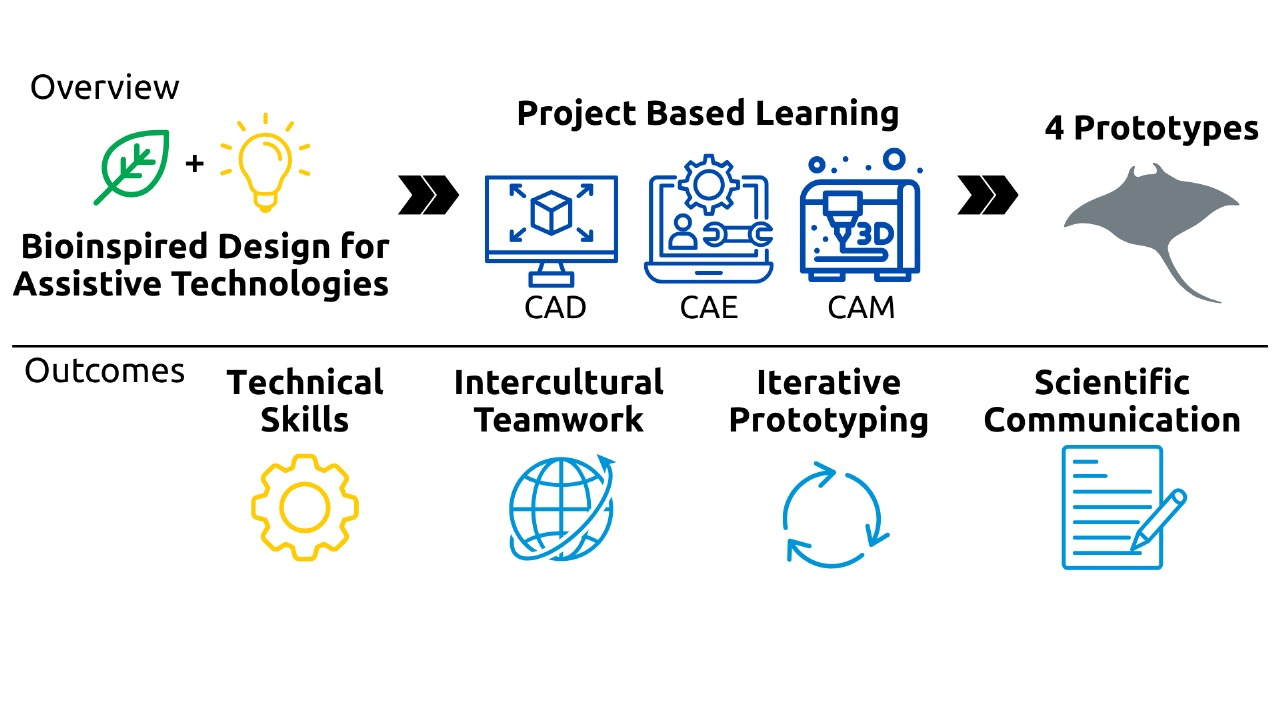 Overview

+

Bioinspired Design for Assistive Technologies

Project Based Learning

3D

CAD CAE CAM

4 Prototypes

Outcomes

Technical Skills

Intercultural Teamwork

Iterative Prototyping

Scientific Communication